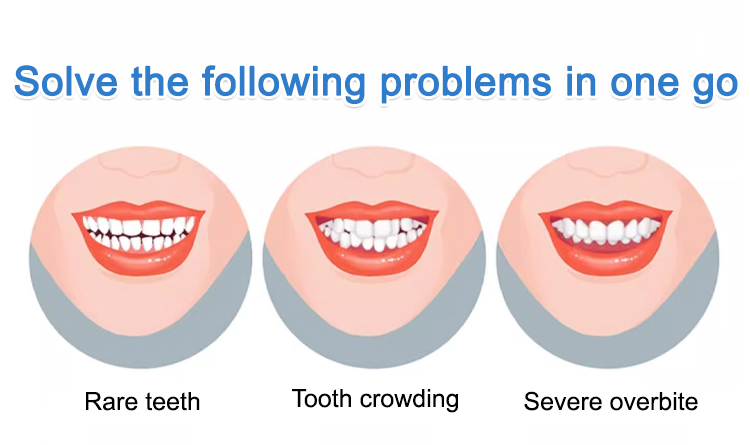 Solve the following problems in one go

Rare teeth

Tooth crowding

Severe overbite